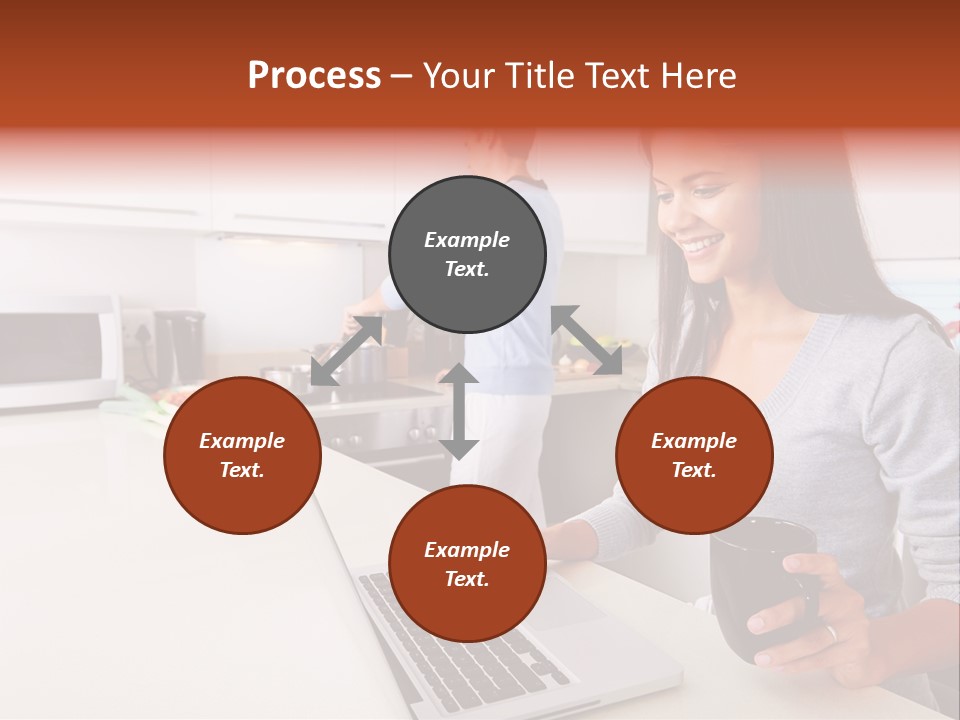 Process – Your Title Text Here

Example Text.

Example Text.

Example Text.

Example Text.